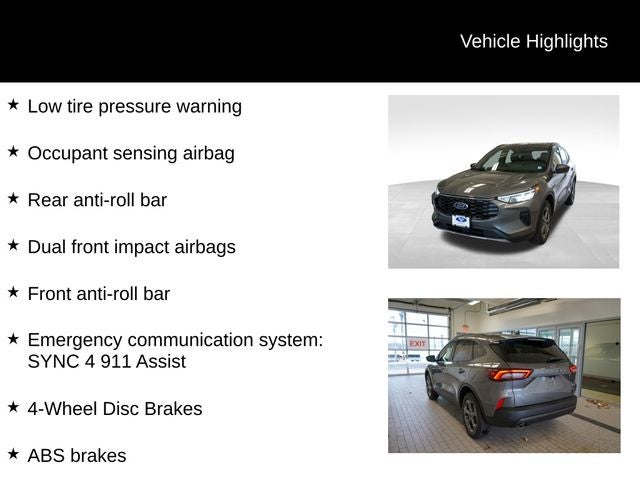 Vehicle Highlights

★ Low tire pressure warning

★ Occupant sensing airbag

★ Rear anti-roll bar

★ Dual front impact airbags

★ Front anti-roll bar

★ Emergency communication system: SYNC 4 911 Assist

★ 4-Wheel Disc Brakes

★ ABS brakes

EXIT